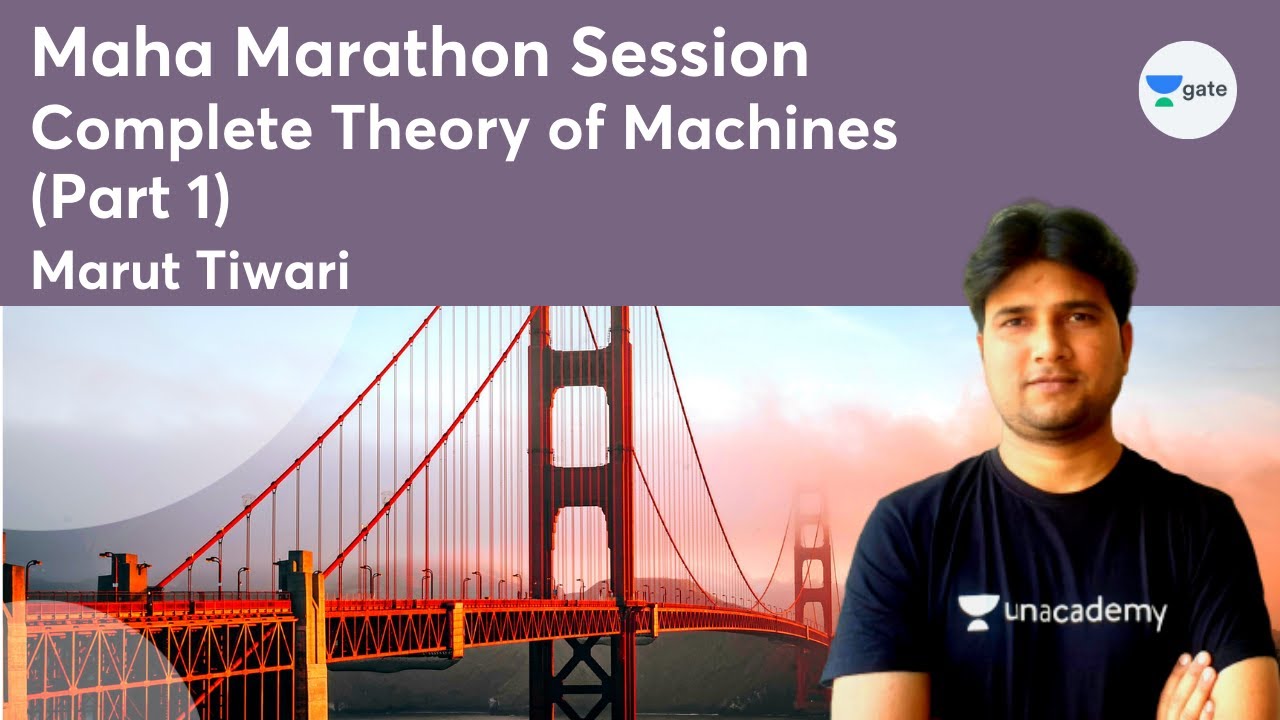 Maha Marathon Session
Complete Theory of Machines (Part 1)
Marut Tiwari

gate

unacademy